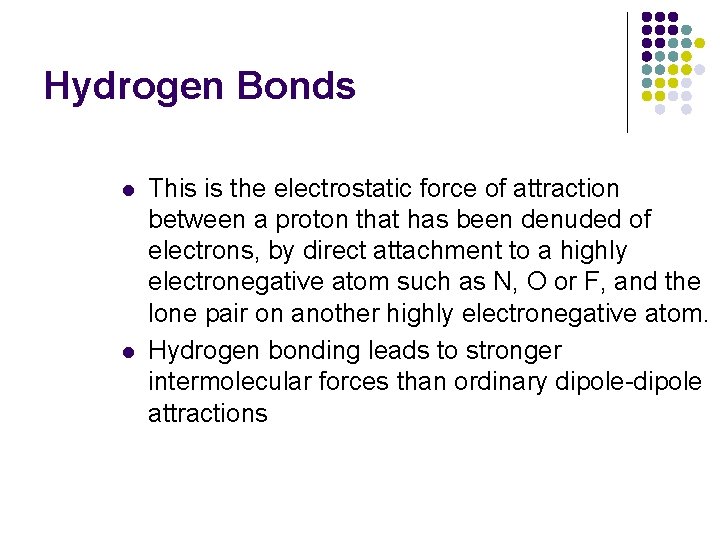 Hydrogen Bonds

- This is the electrostatic force of attraction between a proton that has been denuded of electrons, by direct attachment to a highly electronegative atom such as N, O or F, and the lone pair on another highly electronegative atom.
- Hydrogen bonding leads to stronger intermolecular forces than ordinary dipole-dipole attractions